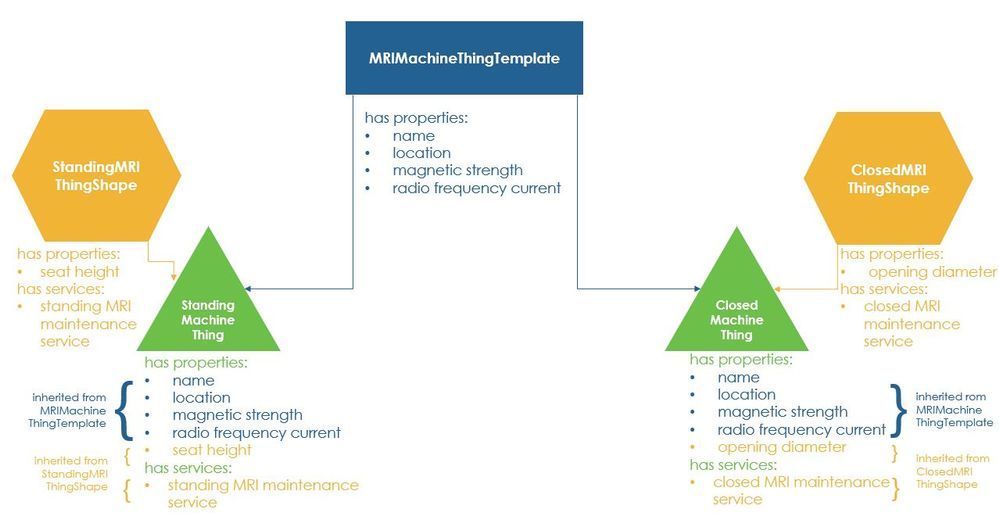 MRIMachineThingTemplate

has properties:
• name
• location
• magnetic strength
• radio frequency current

StandingMRI ThingShape

has properties:
• seat height
has services:
• standing MRI maintenance service

Standing Machine Thing

has properties:
• name
• location
• magnetic strength
• radio frequency current
• seat height
has services:
• standing MRI maintenance service

inherited from MRIMachine ThingTemplate

Inherited from StandingMRI ThingShape

ClosedMRI ThingShape

has properties:
• opening diameter
has services:
• closed MRI maintenance service

Closed Machine Thing

has properties:
• name
• location
• magnetic strength
• radio frequency current
• opening diameter
has services:
• closed MRI maintenance service

inherited rom MRIMachine ThingTemplate

Inherited from ClosedMRI ThingShape